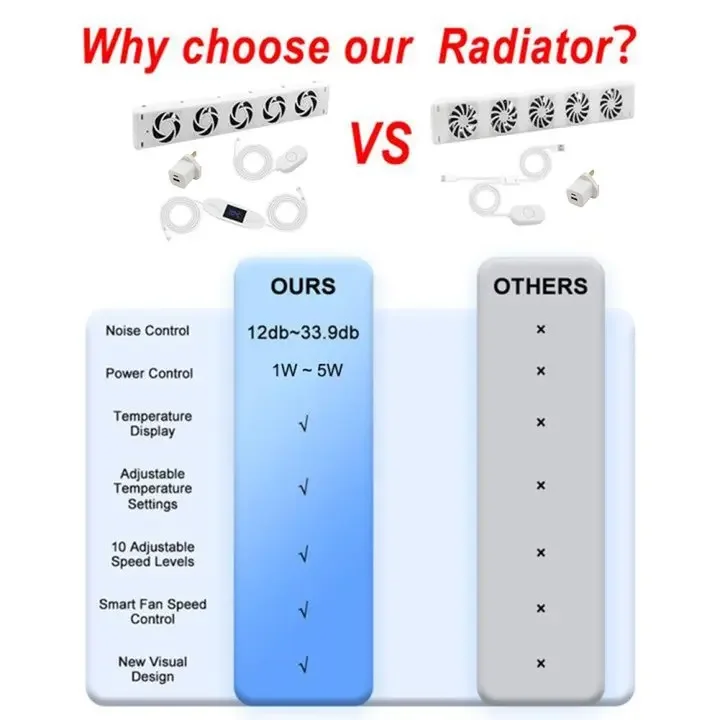 Why choose our Radiator?

VS

| | OURS | OTHERS |
|---|---|---|
| Noise Control | 12db~33.9db | × |
| Power Control | 1W ~ 5W | × |
| Temperature Display | √ | × |
| Adjustable Temperature Settings | √ | × |
| 10 Adjustable Speed Levels | √ | × |
| Smart Fan Speed Control | √ | × |
| New Visual Design | √ | × |